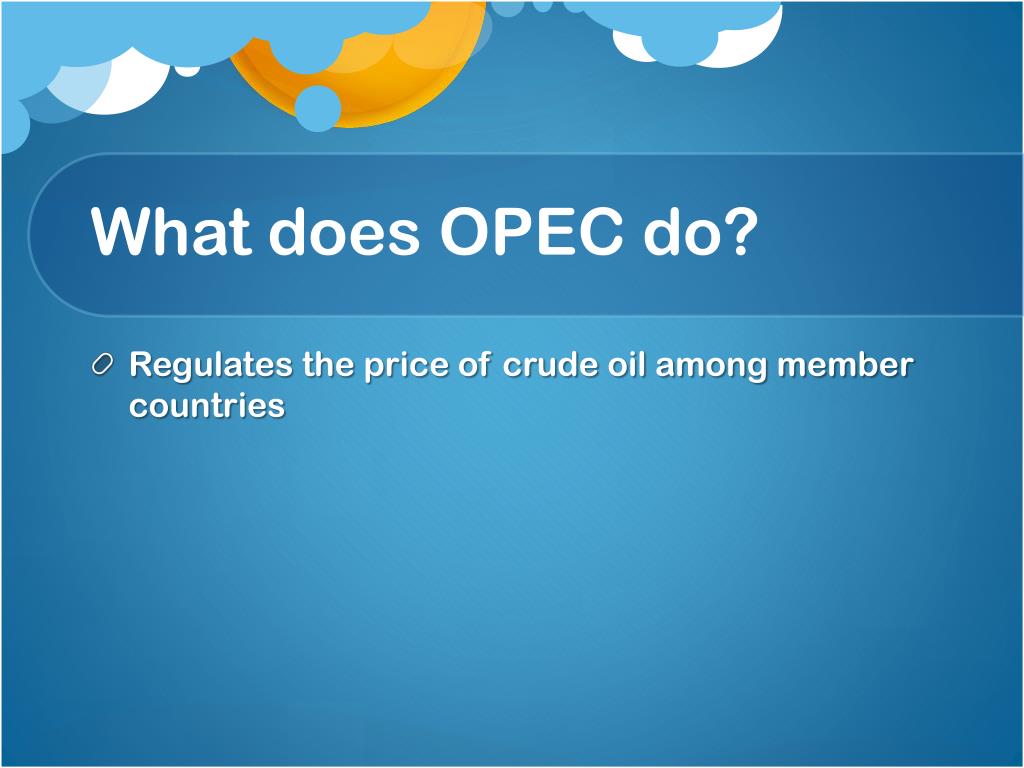 What does OPEC do?

Regulates the price of crude oil among member countries